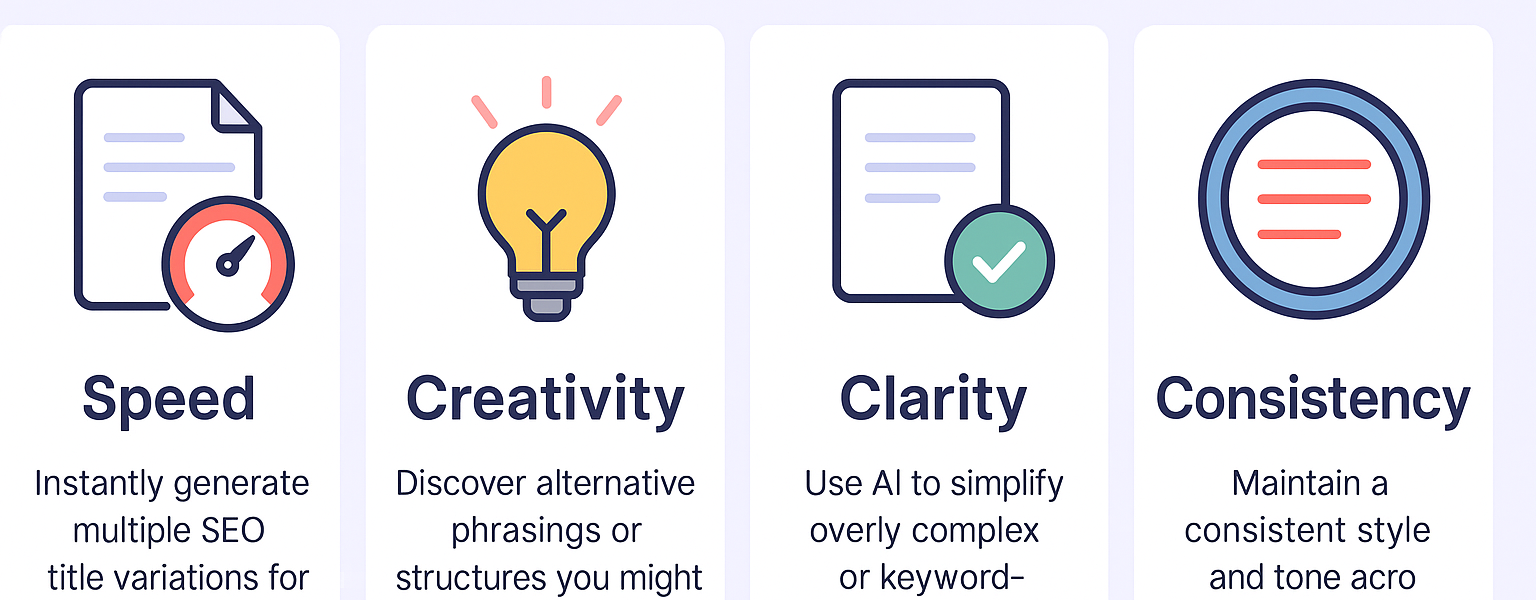 Speed

Instantly generate multiple SEO title variations for

Creativity

Discover alternative phrasings or structures you might

Clarity

Use AI to simplify overly complex or keyword-

Consistency

Maintain a consistent style and tone acro